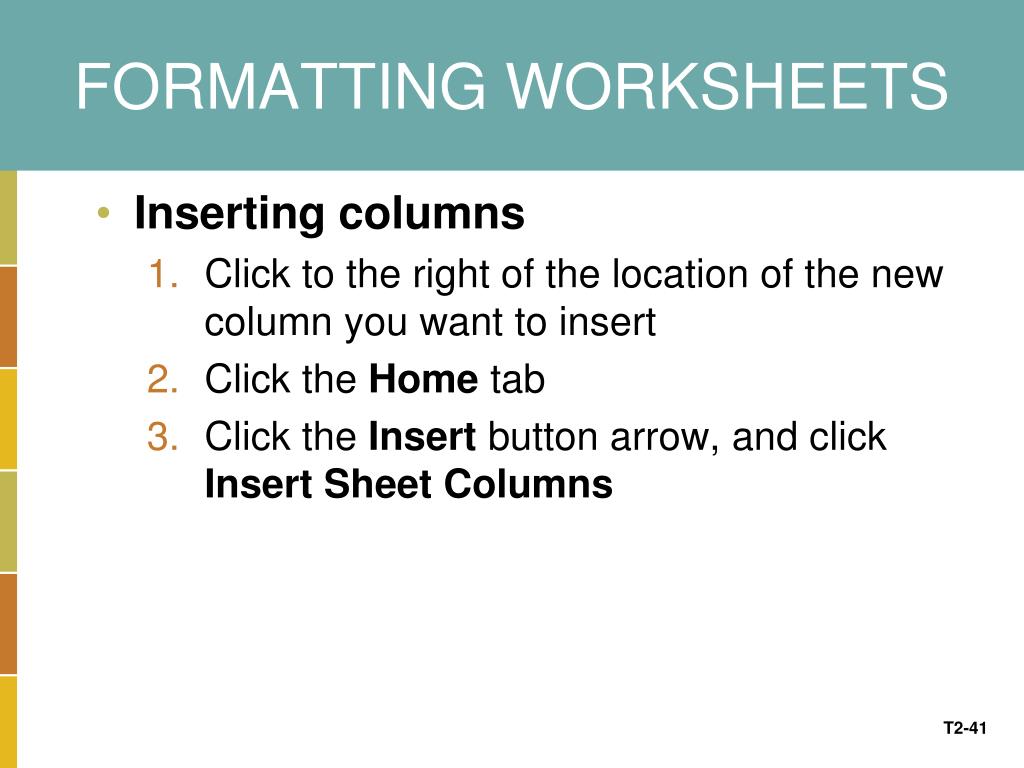 FORMATTING WORKSHEETS

• Inserting columns
1. Click to the right of the location of the new column you want to insert
2. Click the Home tab
3. Click the Insert button arrow, and click Insert Sheet Columns

T2-41